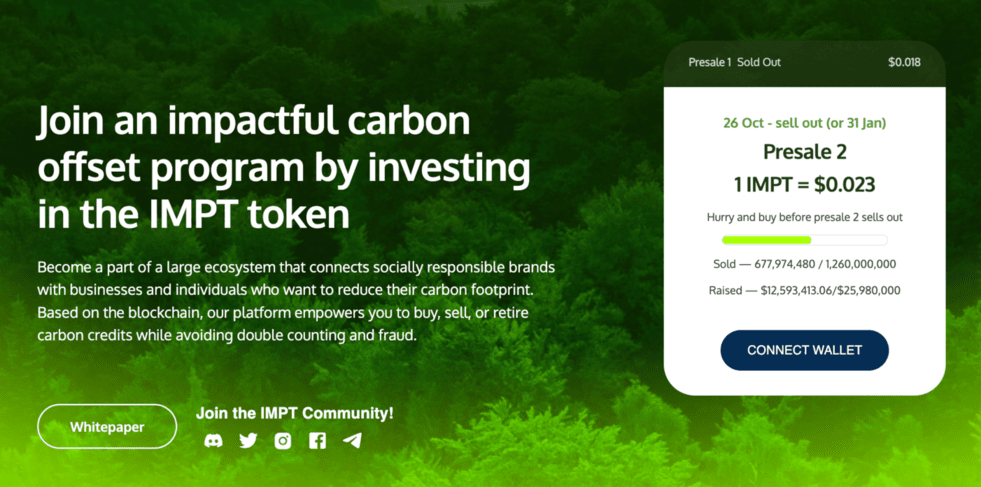 Join an impactful carbon offset program by investing in the IMPT token

Become a part of a large ecosystem that connects socially responsible brands with businesses and individuals who want to reduce their carbon footprint. Based on the blockchain, our platform empowers you to buy, sell, or retire carbon credits while avoiding double counting and fraud.

Whitepaper

Join the IMPT Community!

Presale 1 Sold Out $0.018

26 Oct - sell out (or 31 Jan)

Presale 2

1 IMPT = $0.023

Hurry and buy before presale 2 sells out

Sold — 677,974,480 / 1,260,000,000

Raised — $12,593,413.06/$25,980,000

CONNECT WALLET